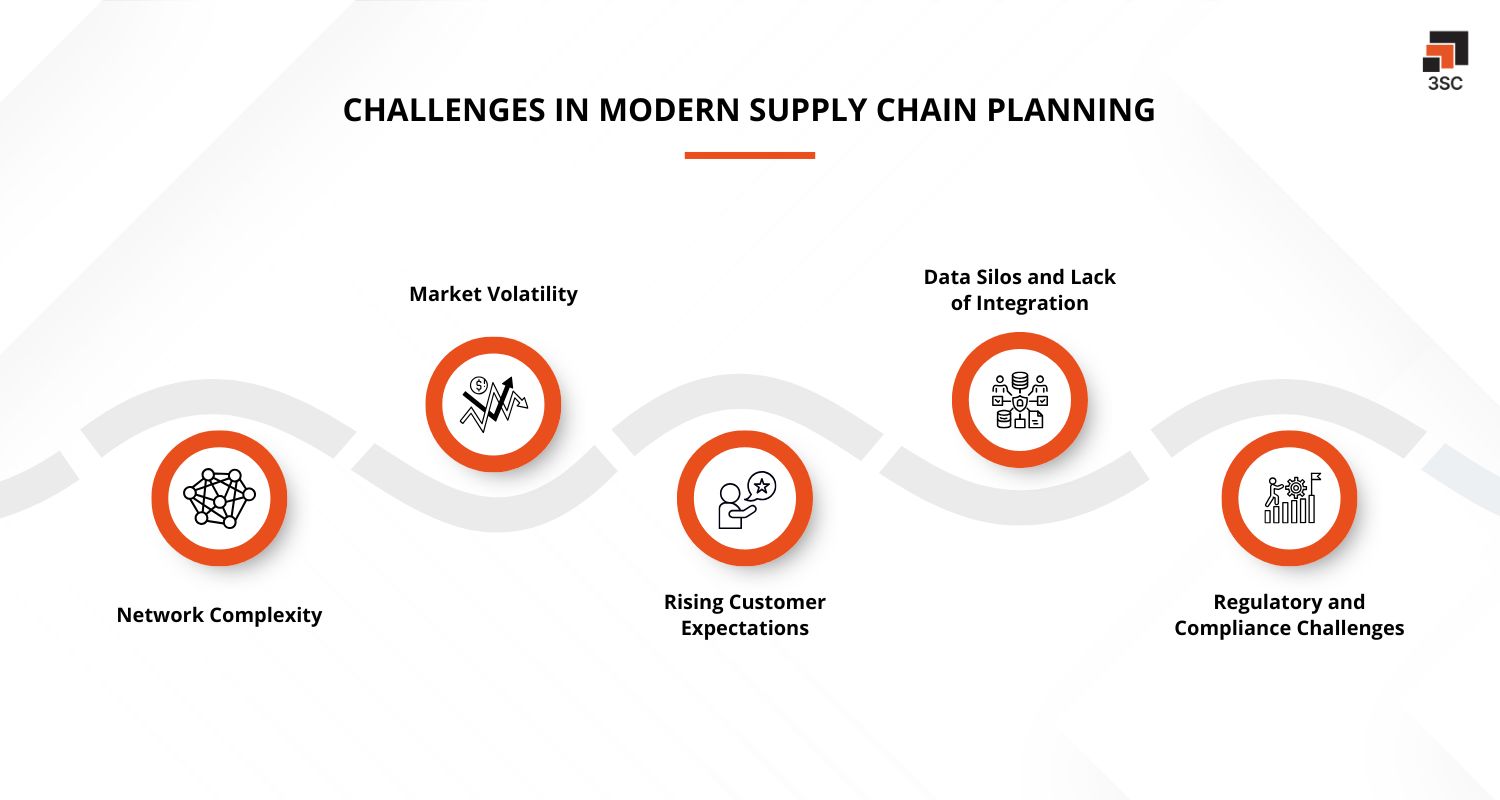 3SC

CHALLENGES IN MODERN SUPPLY CHAIN PLANNING

Network Complexity

Market Volatility

Rising Customer Expectations

Data Silos and Lack of Integration

Regulatory and Compliance Challenges